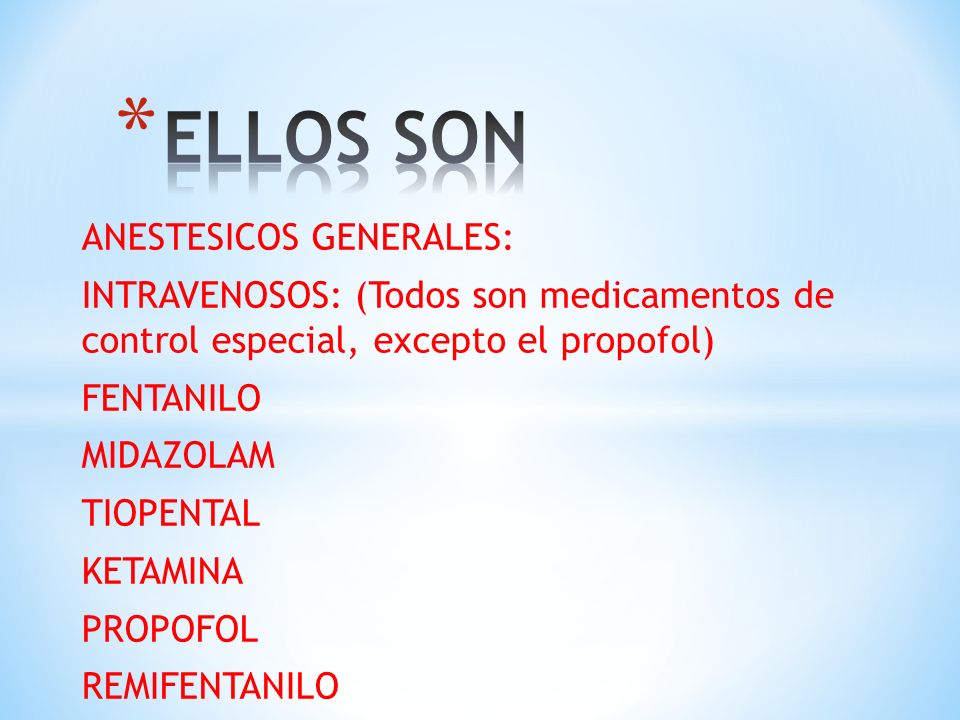 *ELLOS SON

ANESTESICOS GENERALES:

INTRAVENOSOS: (Todos son medicamentos de control especial, excepto el propofol)

FENTANILO

MIDAZOLAM

TIOPENTAL

KETAMINA

PROPOFOL

REMIFENTANILO